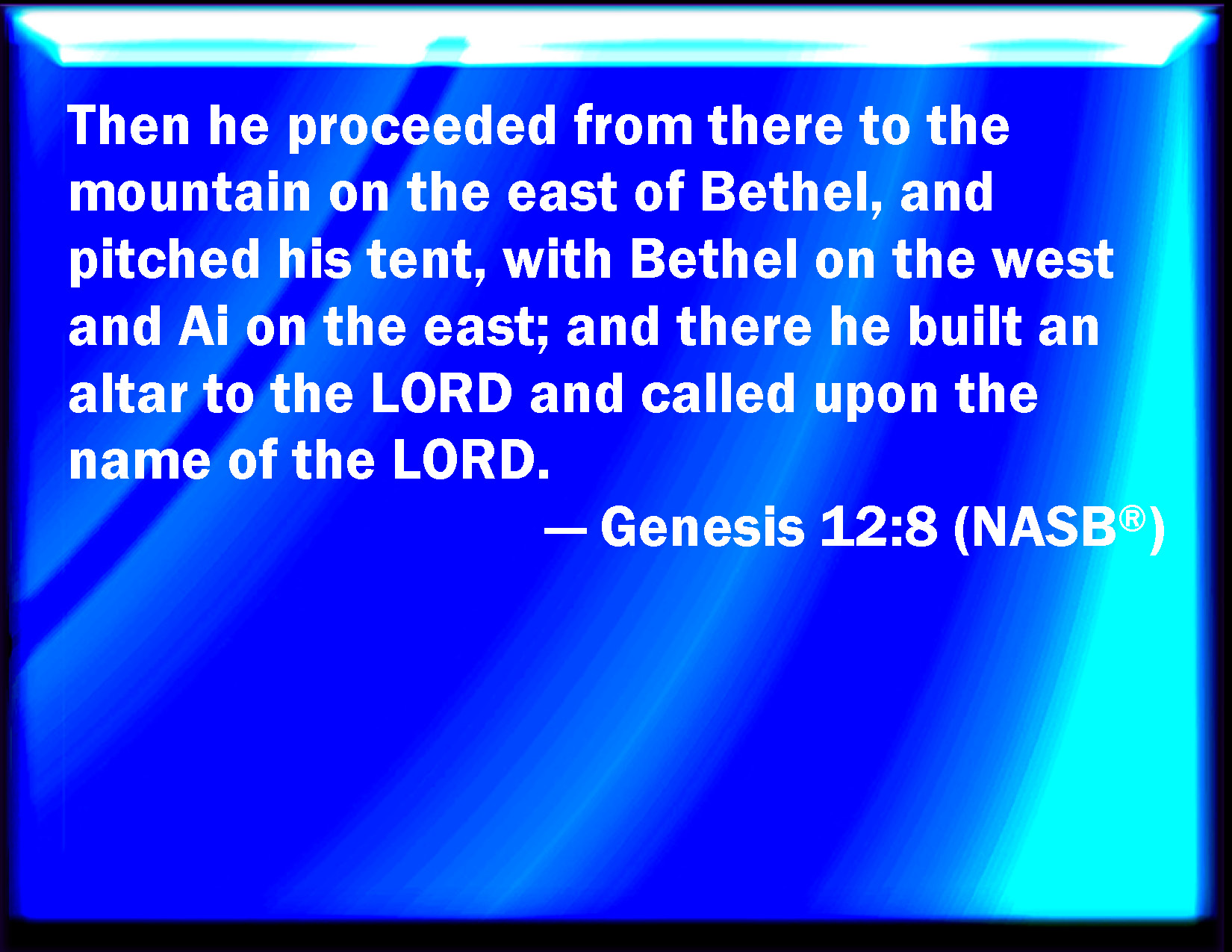 Then he proceeded from there to the mountain on the east of Bethel, and pitched his tent, with Bethel on the west and Ai on the east; and there he built an altar to the LORD and called upon the name of the LORD.

— Genesis 12:8 (NASB®)